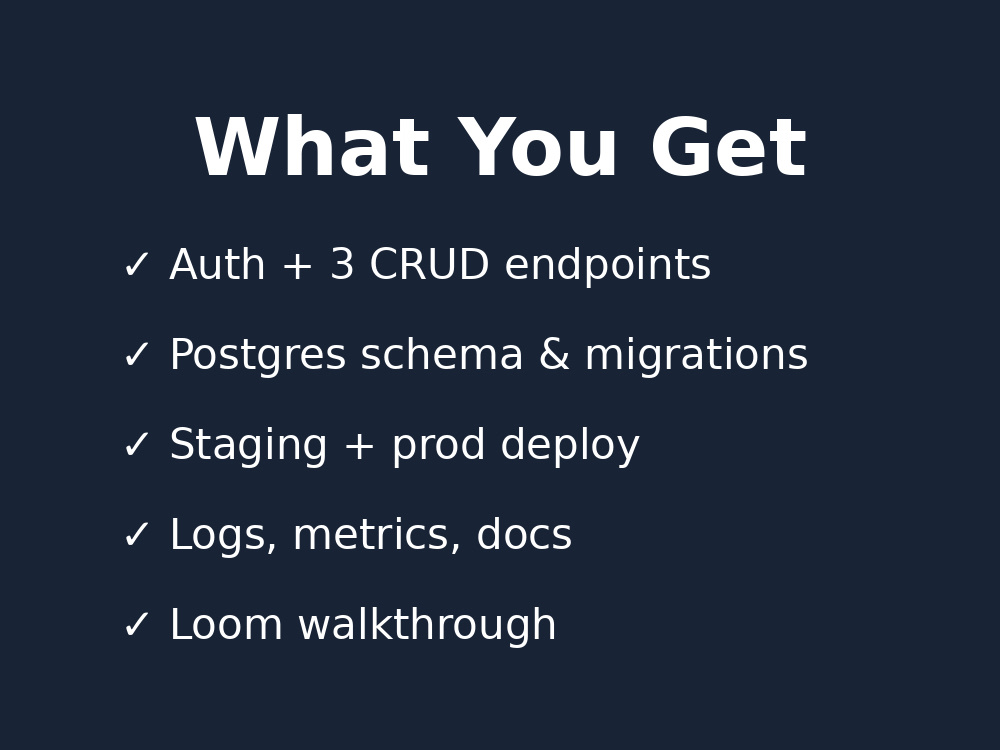 What You Get

✓ Auth + 3 CRUD endpoints

✓ Postgres schema & migrations

✓ Staging + prod deploy

✓ Logs, metrics, docs

✓ Loom walkthrough